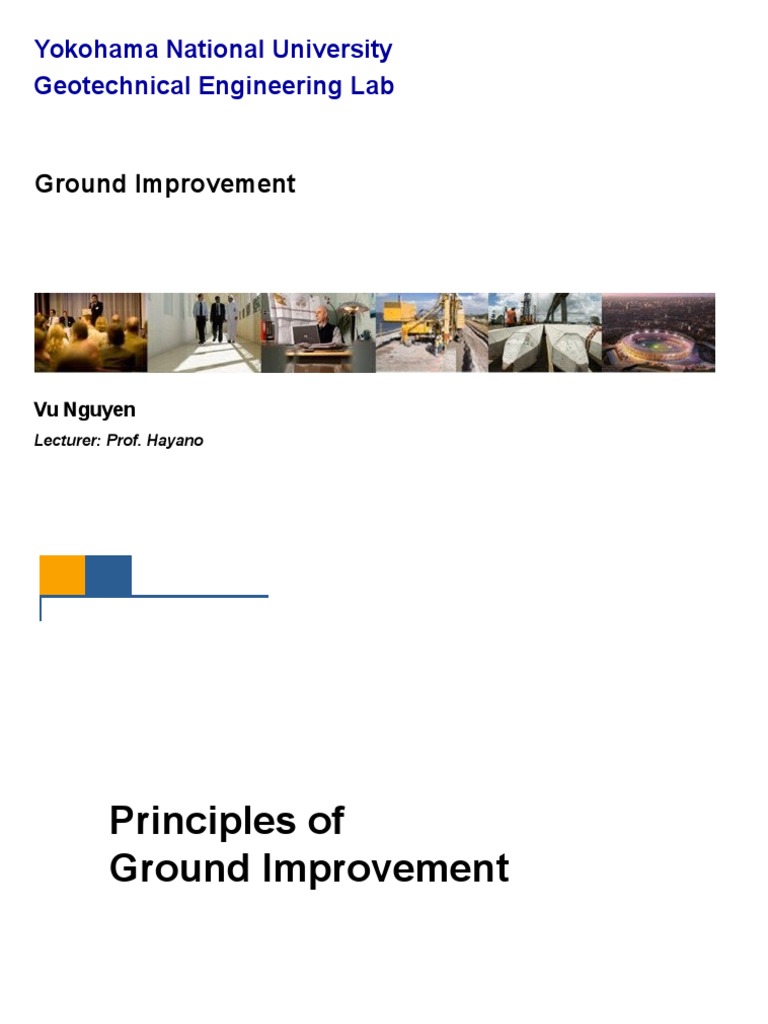 Yokohama National University
Geotechnical Engineering Lab

Ground Improvement

Vu Nguyen
Lecturer: Prof. Hayano

Principles of
Ground Improvement